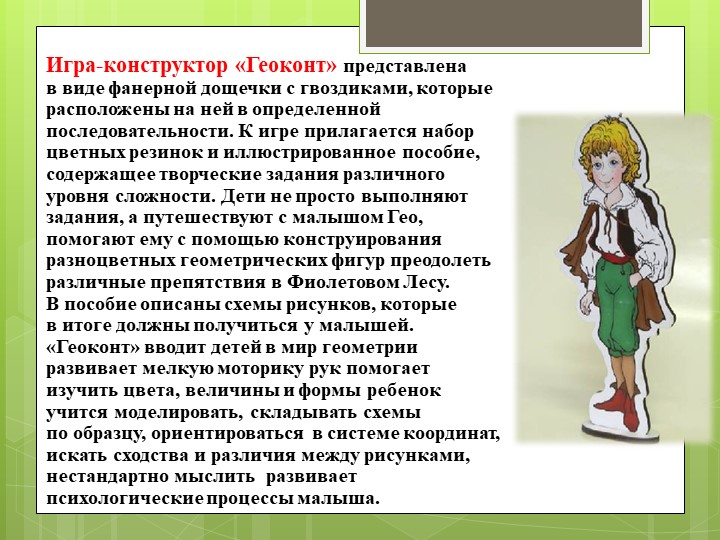 Игра-конструктор «Геоконт» представлена в виде фанерной дощечки с гвоздиками, которые расположены на ней в определенной последовательности. К игре прилагается набор цветных резинок и иллюстрированное пособие, содержащее творческие задания различного уровня сложности. Дети не просто выполняют задания, а путешествуют с малышом Гео, помогают ему с помощью конструирования разноцветных геометрических фигур преодолеть различные препятствия в Фиолетовом Лесу.
В пособие описаны схемы рисунков, которые в итоге должны получиться у малышей.
«Геоконт» вводит детей в мир геометрии развивает мелкую моторику рук помогает изучить цвета, величины и формы ребенок учится моделировать, складывать схемы по образцу, ориентироваться в системе координат, искать сходства и различия между рисунками, нестандартно мыслить развивает психологические процессы малыша.